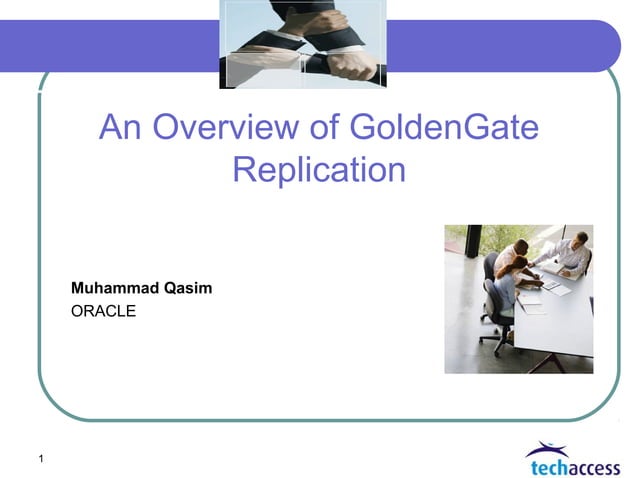 An Overview of GoldenGate Replication

Muhammad Qasim
ORACLE

1

techaccess